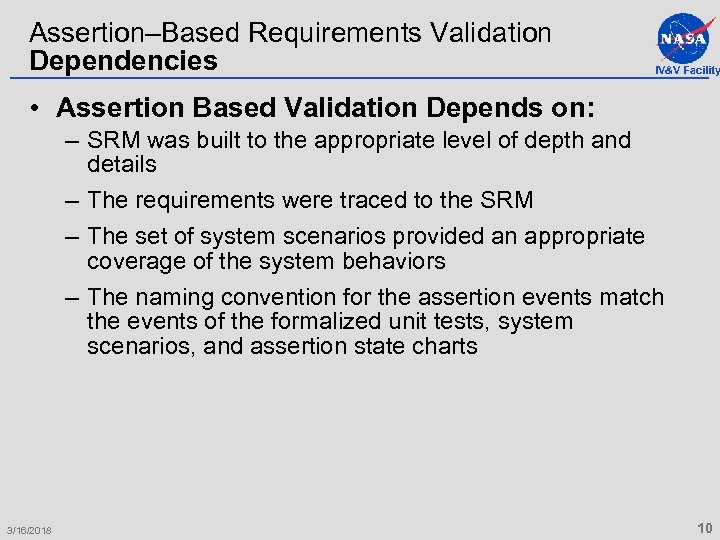 Assertion–Based Requirements Validation
Dependencies

NASA
IV&V Facility

• Assertion Based Validation Depends on:
– SRM was built to the appropriate level of depth and details
– The requirements were traced to the SRM
– The set of system scenarios provided an appropriate coverage of the system behaviors
– The naming convention for the assertion events match the events of the formalized unit tests, system scenarios, and assertion state charts

3/16/2018

10